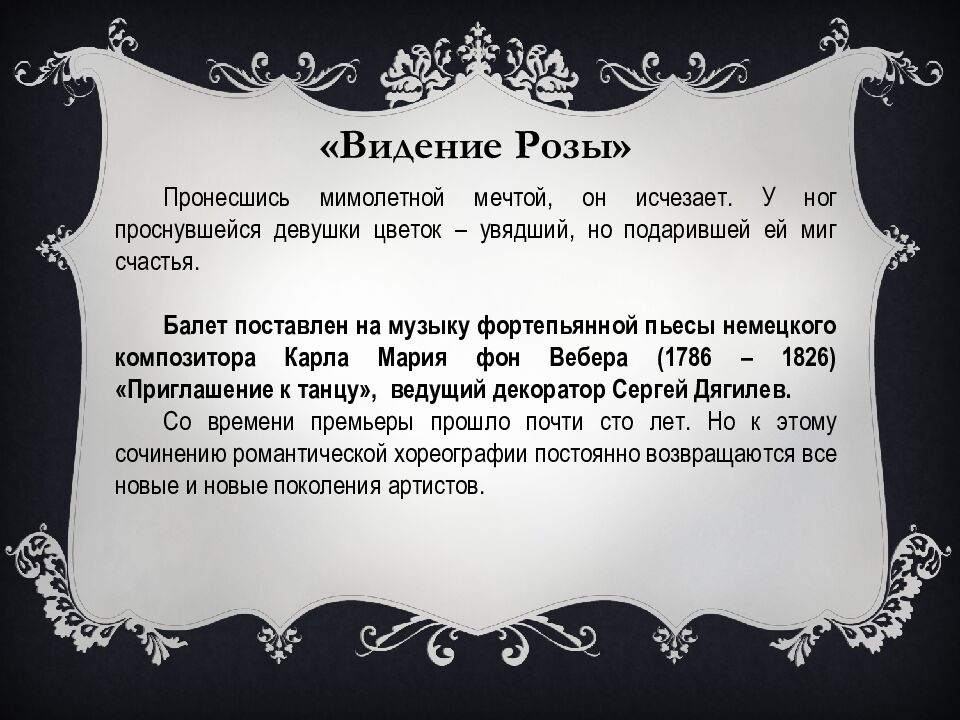 «Видение Розы»

Пронесшись мимолетной мечтой, он исчезает. У ног проснувшейся девушки цветок – увядший, но подарившей ей миг счастья.

Балет поставлен на музыку фортепьянной пьесы немецкого композитора Карла Мария фон Вебера (1786 – 1826) «Приглашение к танцу», ведущий декоратор Сергей Дягилев.

Со времени премьеры прошло почти сто лет. Но к этому сочинению романтической хореографии постоянно возвращаются все новые и новые поколения артистов.